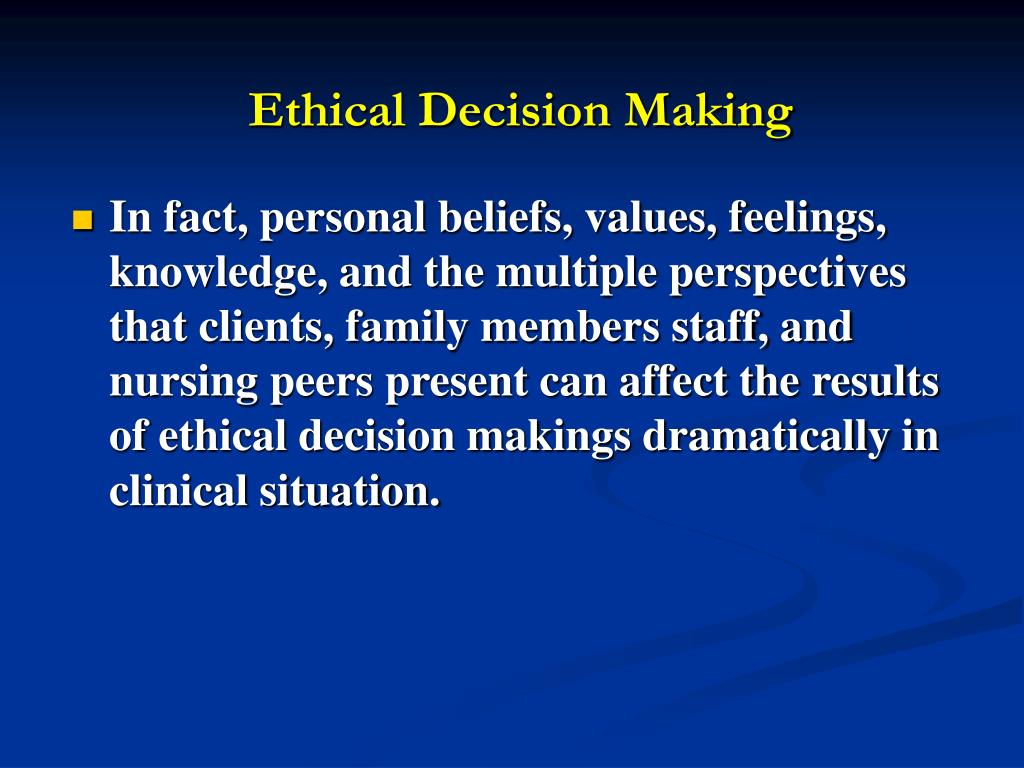 Ethical Decision Making

In fact, personal beliefs, values, feelings, knowledge, and the multiple perspectives that clients, family members staff, and nursing peers present can affect the results of ethical decision makings dramatically in clinical situation.